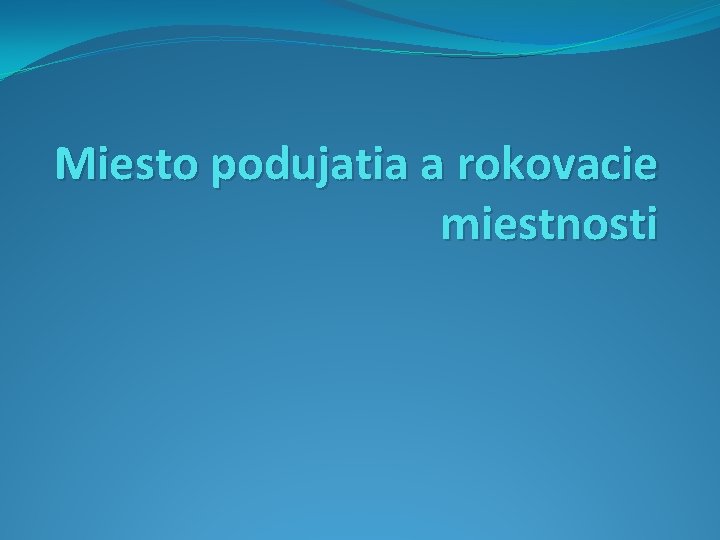 Miesto podujatia a rokovacie miestnosti